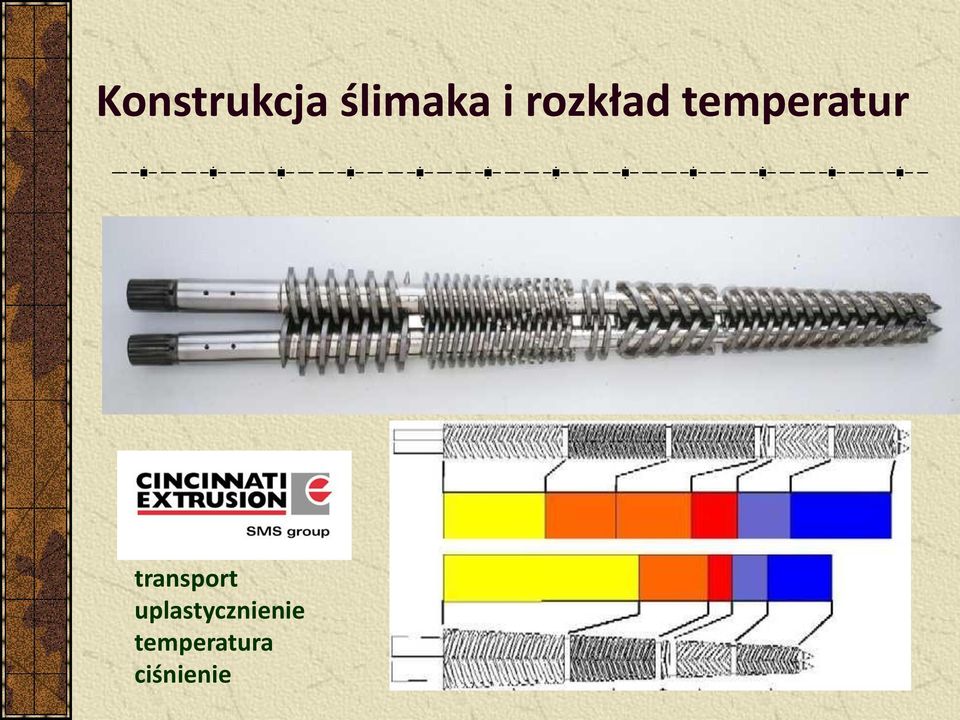 Konstrukcja ślimaka i rozkład temperatur

CINCINNATI EXTRUSION

SMS group

transport
uplastycznienie
temperatura
ciśnienie